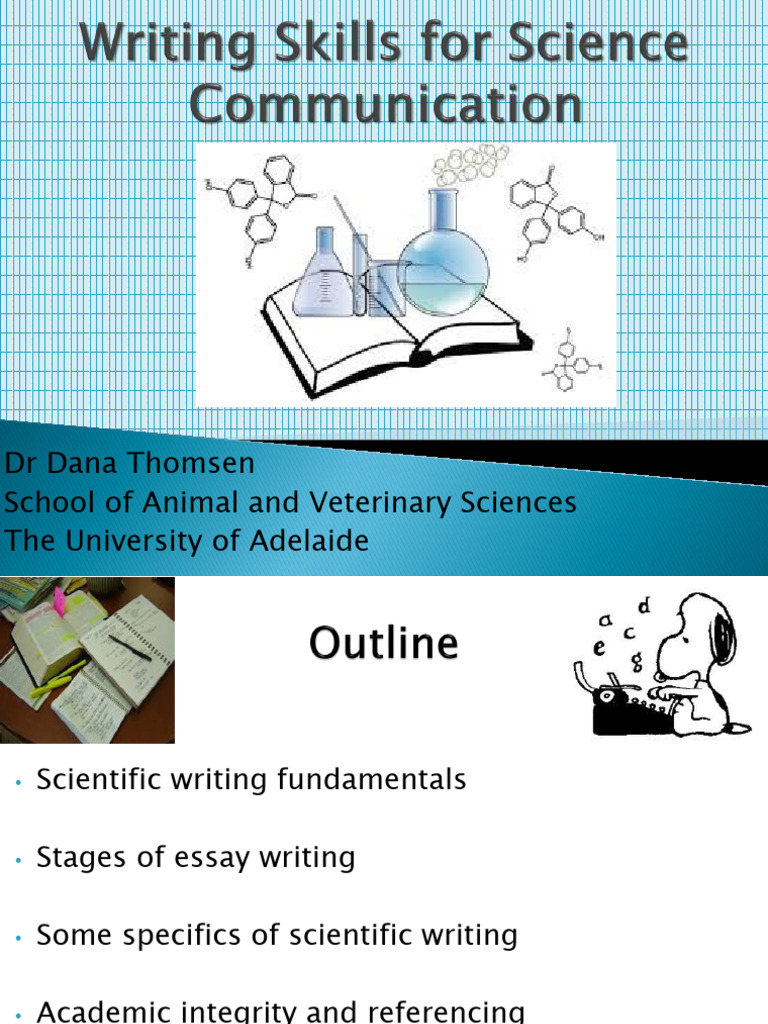 Writing Skills for Science Communication

Dr Dana Thomsen
School of Animal and Veterinary Sciences
The University of Adelaide

Outline

a d
e c
g

• Scientific writing fundamentals

• Stages of essay writing

• Some specifics of scientific writing

• Academic integrity and referencing